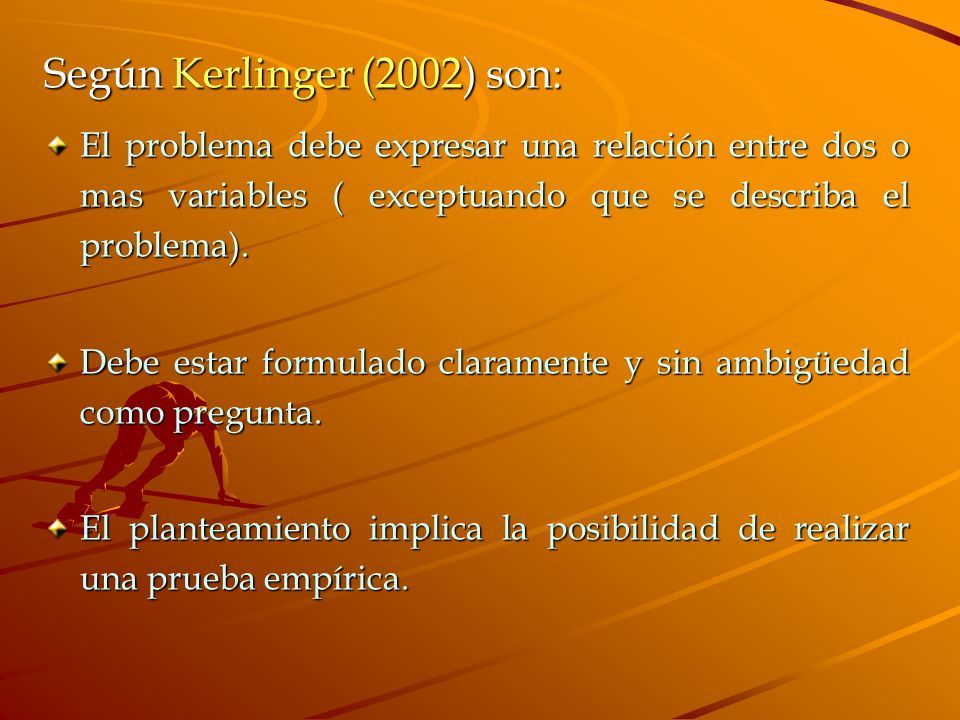 Según Kerlinger (2002) son:

El problema debe expresar una relación entre dos o mas variables ( exceptuando que se describa el problema).

Debe estar formulado claramente y sin ambigüedad como pregunta.

El planteamiento implica la posibilidad de realizar una prueba empírica.